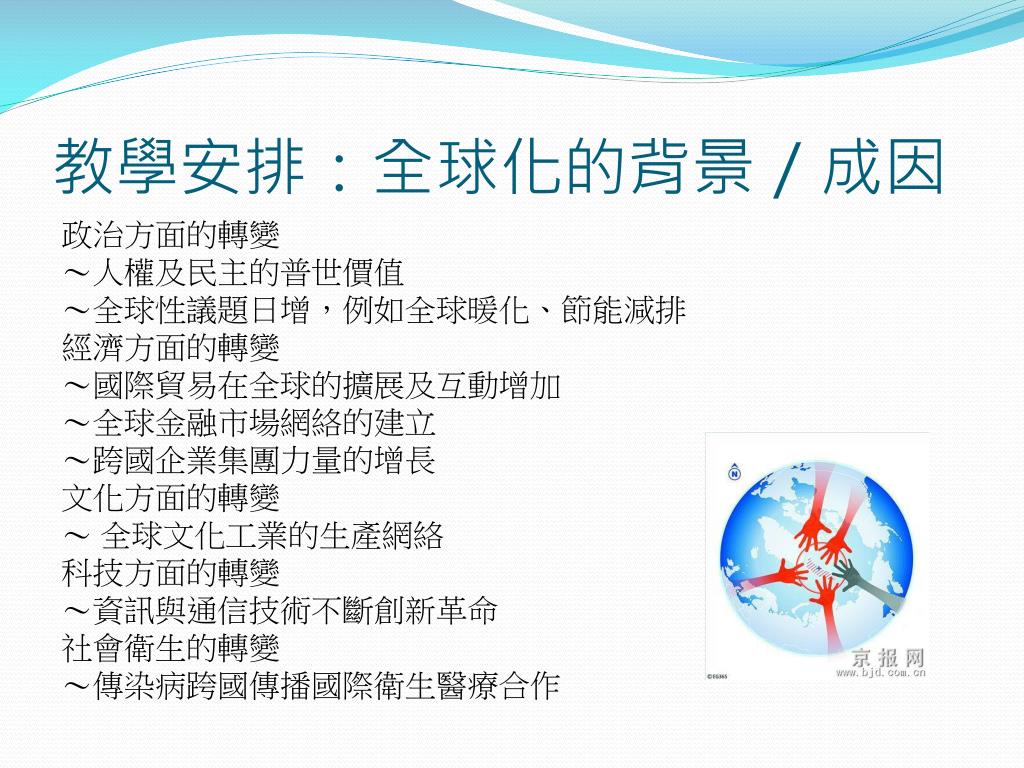 教學安排：全球化的背景 / 成因

政治方面的轉變
～人權及民主的普世價值
～全球性議題日增，例如全球暖化、節能減排
經濟方面的轉變
～國際貿易在全球的擴展及互動增加
～全球金融市場網絡的建立
～跨國企業集團力量的增長
文化方面的轉變
～ 全球文化工業的生產網絡
科技方面的轉變
～資訊與通信技術不斷創新革命
社會衛生的轉變
～傳染病跨國傳播國際衛生醫療合作

N

京报网
www.bjd.com.cn